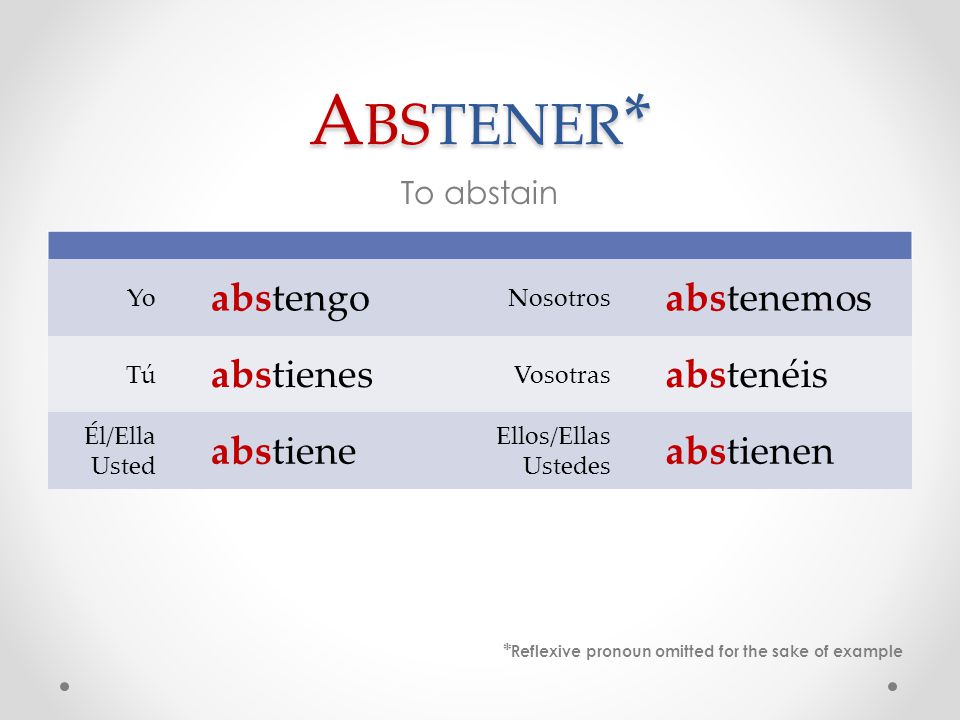 ABSTENER*

To abstain

| | | | |
|---|---|---|---|
| Yo | abstengo | Nosotros | abstenemos |
| Tú | abstienes | Vosotras | abstenéis |
| Él/Ella Usted | abstiene | Ellos/Ellas Ustedes | abstienen |

*Reflexive pronoun omitted for the sake of example